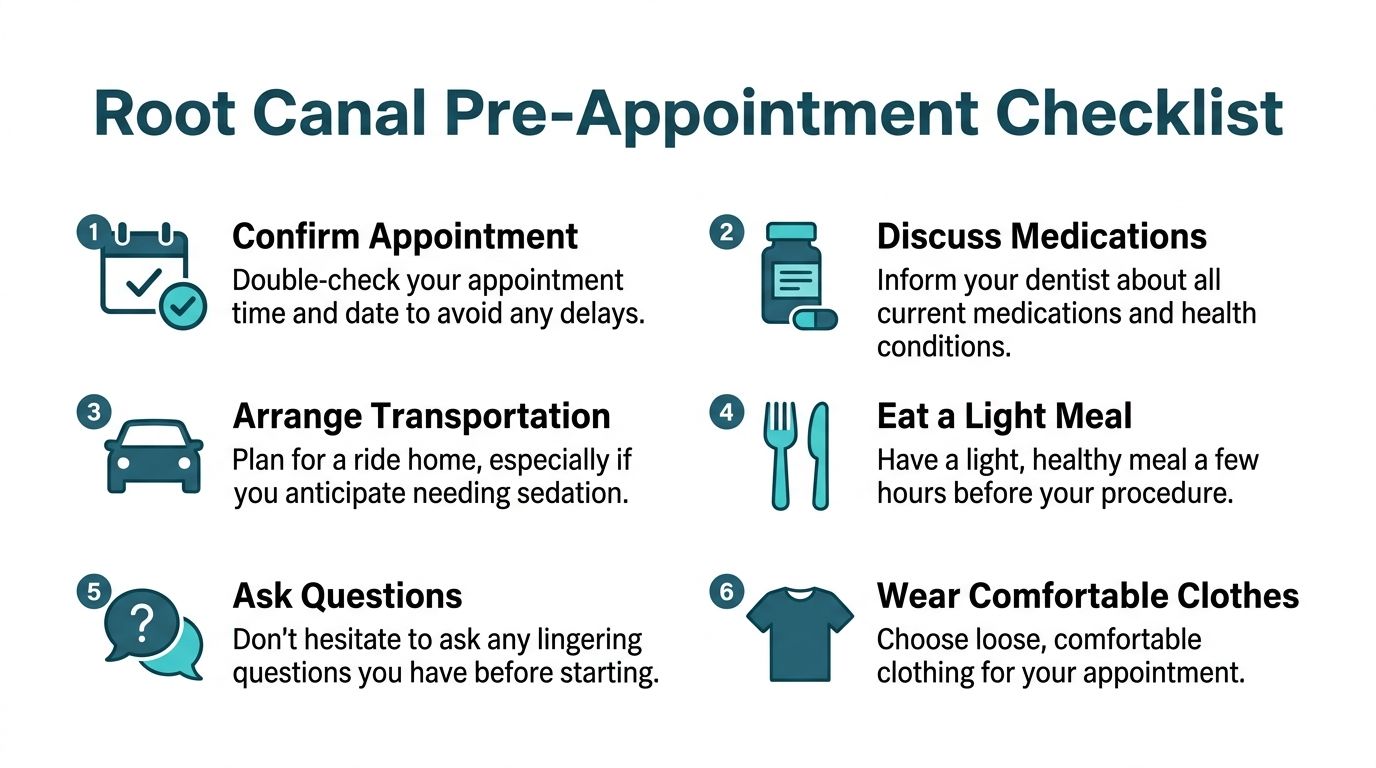 Root Canal Pre-Appointment Checklist

1

Confirm Appointment

Double-check your appointment time and date to avoid any delays.

2

Discuss Medications

Inform your dentist about all current medications and health conditions.

3

Arrange Transportation

Plan for a ride home, especially if you anticipate needing sedation.

4

Eat a Light Meal

Have a light, healthy meal a few hours before your procedure.

5

?

Ask Questions

Don't hesitate to ask any lingering questions you have before starting.

6

Wear Comfortable Clothes

Choose loose, comfortable clothing for your appointment.